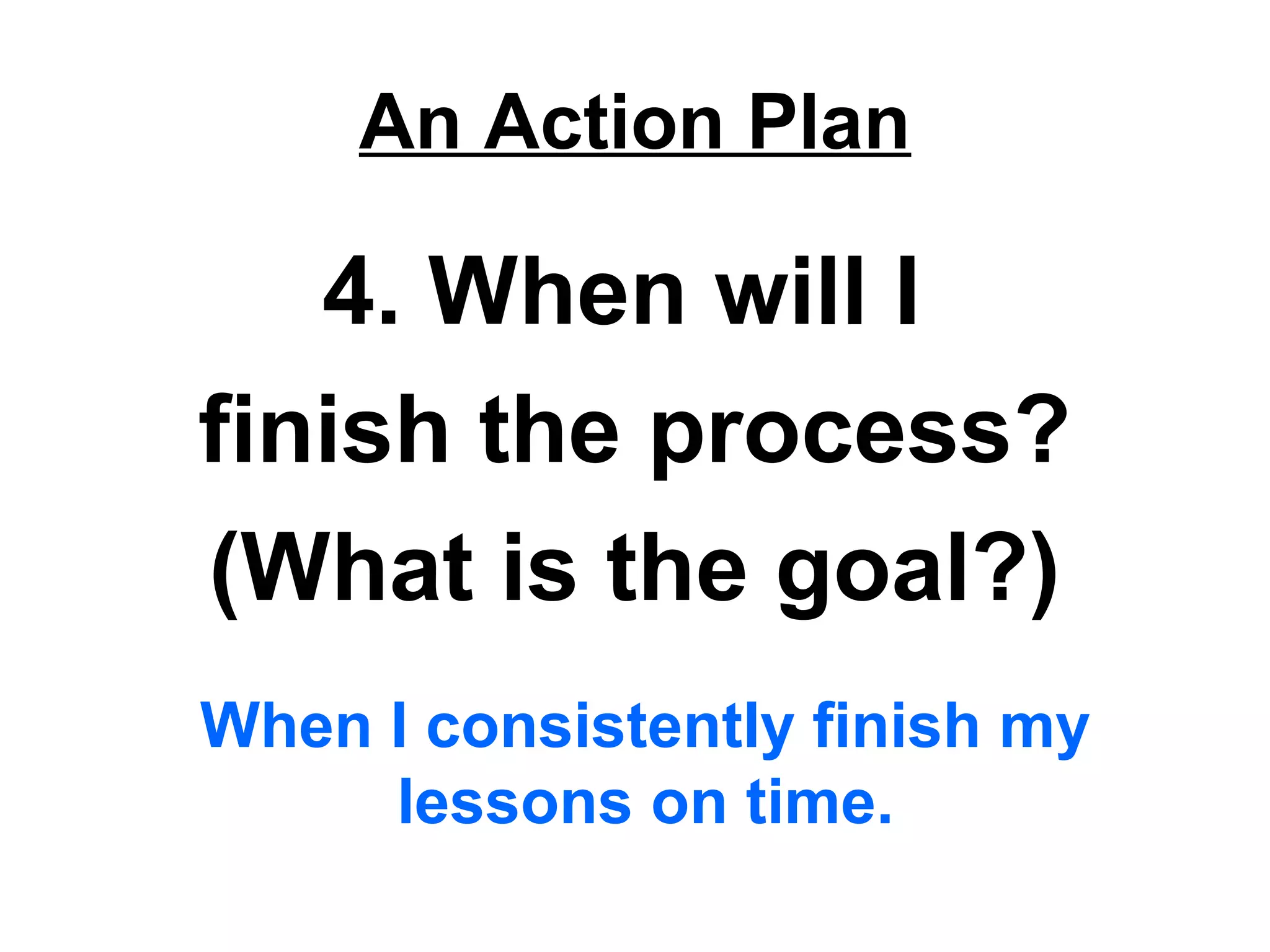 An Action Plan

4. When will I finish the process? (What is the goal?)

When I consistently finish my lessons on time.